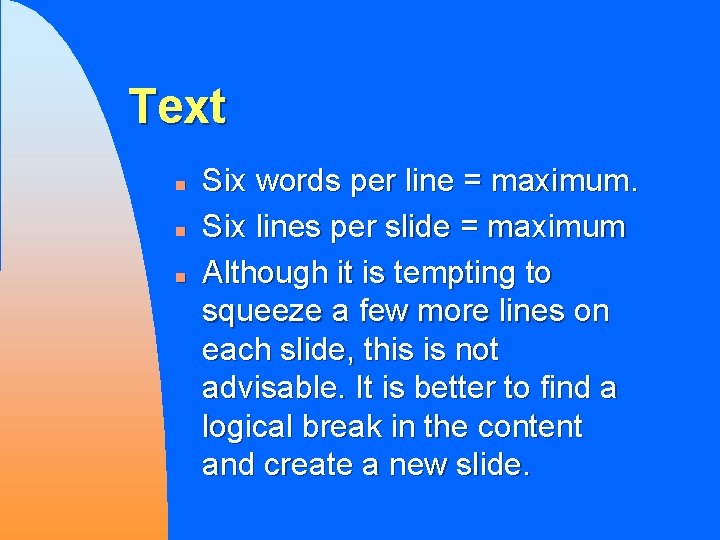 Text

- Six words per line = maximum.
- Six lines per slide = maximum
- Although it is tempting to squeeze a few more lines on each slide, this is not advisable. It is better to find a logical break in the content and create a new slide.